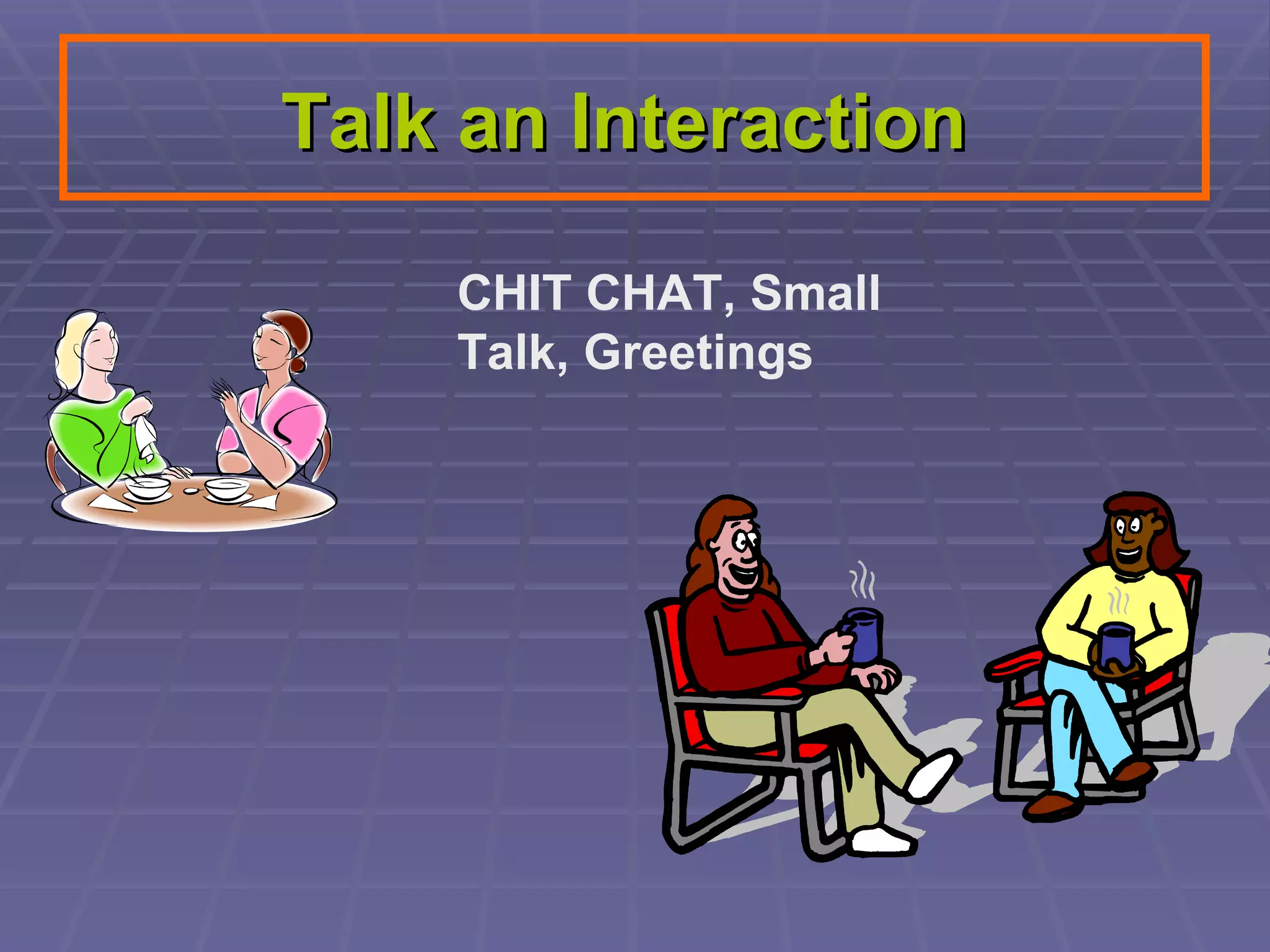 Talk an Interaction

CHIT CHAT, Small Talk, Greetings